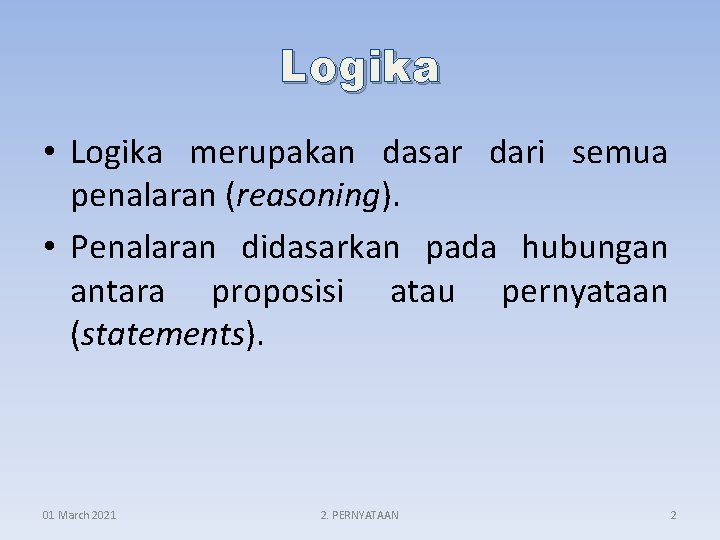 Logika

• Logika merupakan dasar dari semua penalaran (reasoning).

• Penalaran didasarkan pada hubungan antara proposisi atau pernyataan (statements).

01 March 2021

2. PERNYATAAN

2